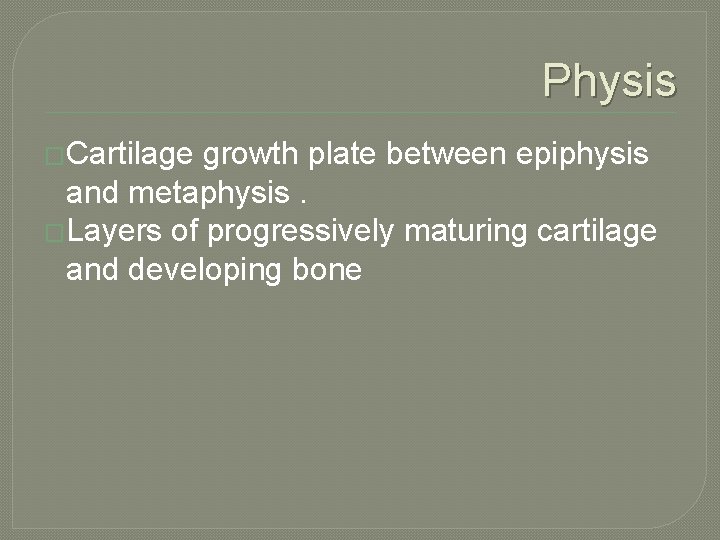 Physis

Cartilage growth plate between epiphysis and metaphysis .

Layers of progressively maturing cartilage and developing bone